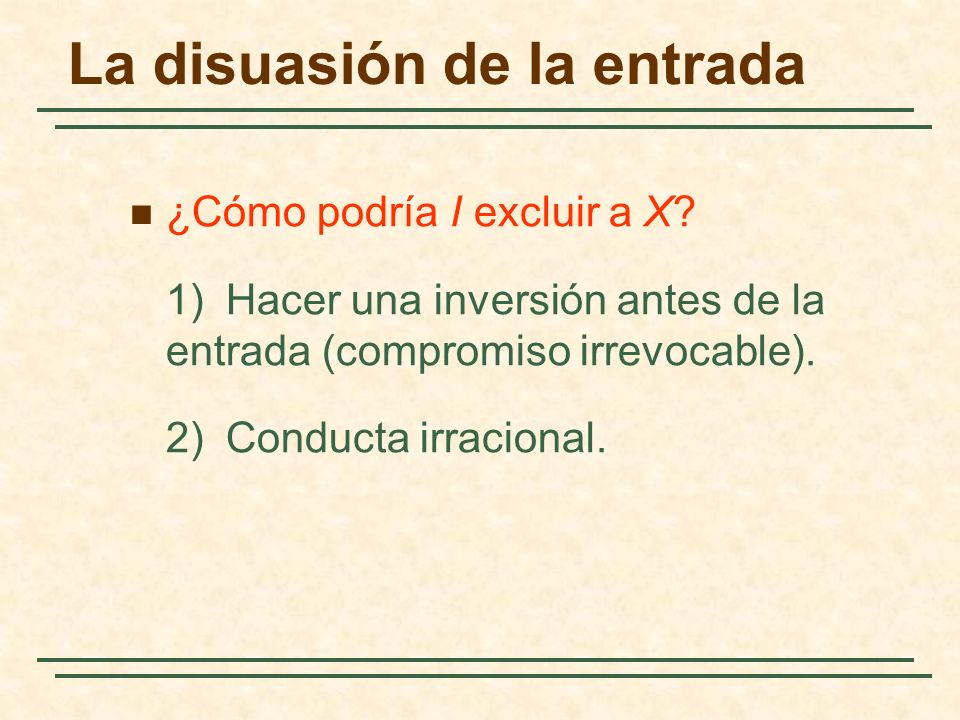 La disuasión de la entrada

¿Cómo podría I excluir a X?

1) Hacer una inversión antes de la entrada (compromiso irrevocable).

2) Conducta irracional.